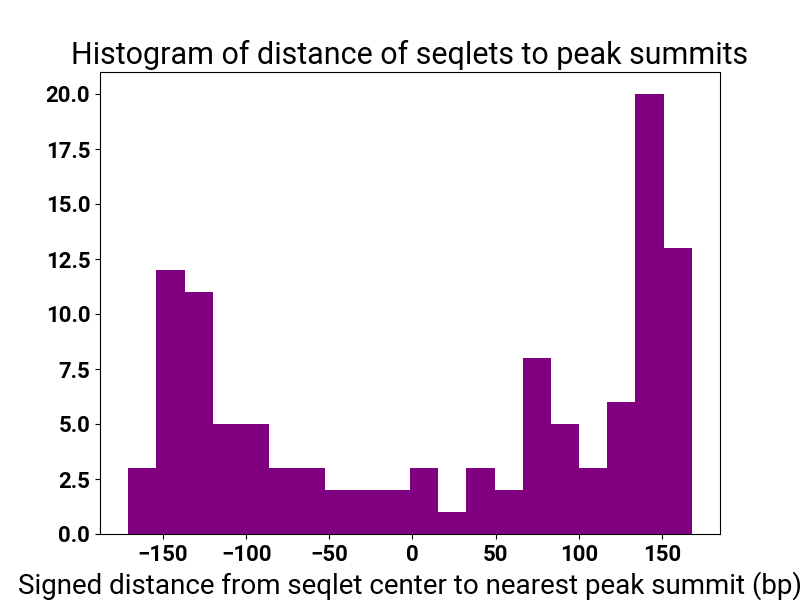 Histogram of distance of seqlets to peak summits

20.0
17.5
15.0
12.5
10.0
7.5
5.0
2.5
0.0

−150 −100 −50 0 50 100 150

Signed distance from seqlet center to nearest peak summit (bp)